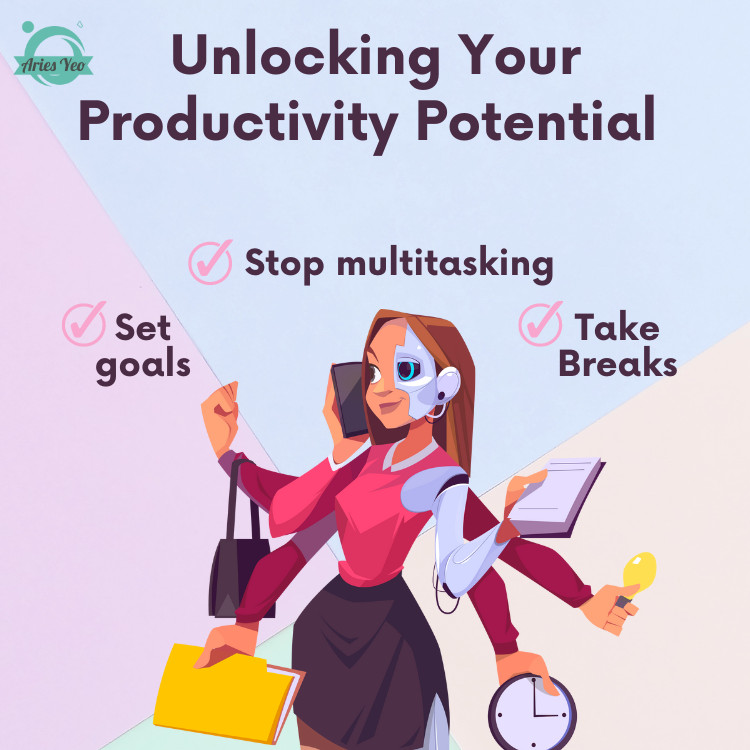 Aries Yeo

Unlocking Your Productivity Potential

Stop multitasking

Set goals

Take Breaks